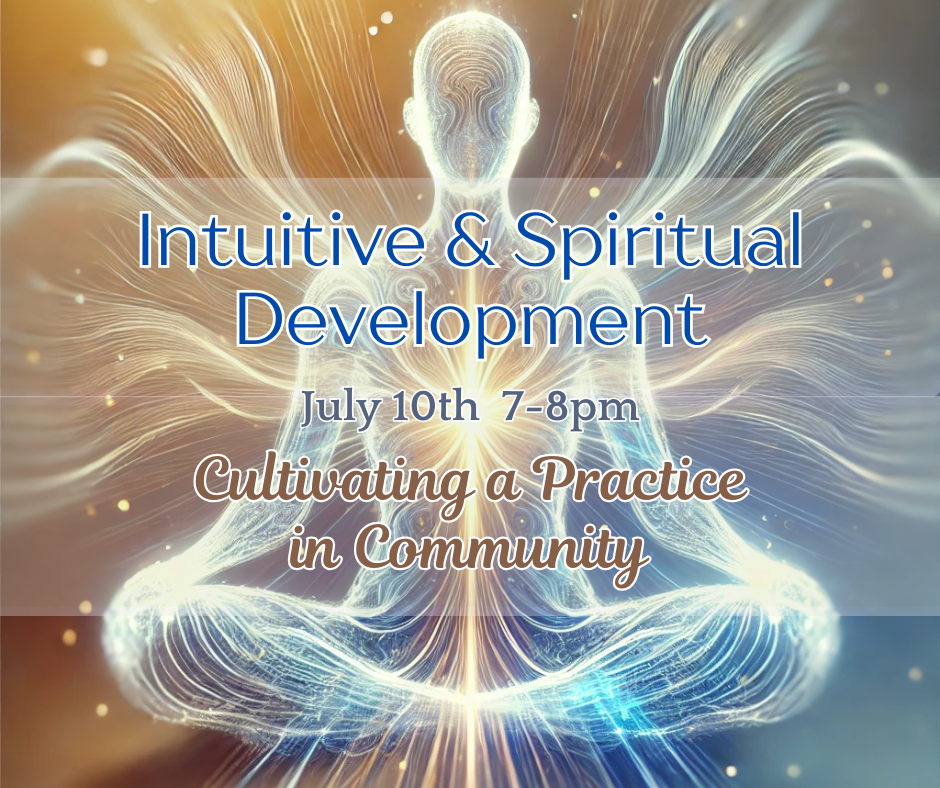 Intuitive & Spiritual Development

July 10th 7-8pm

Cultivating a Practice in Community